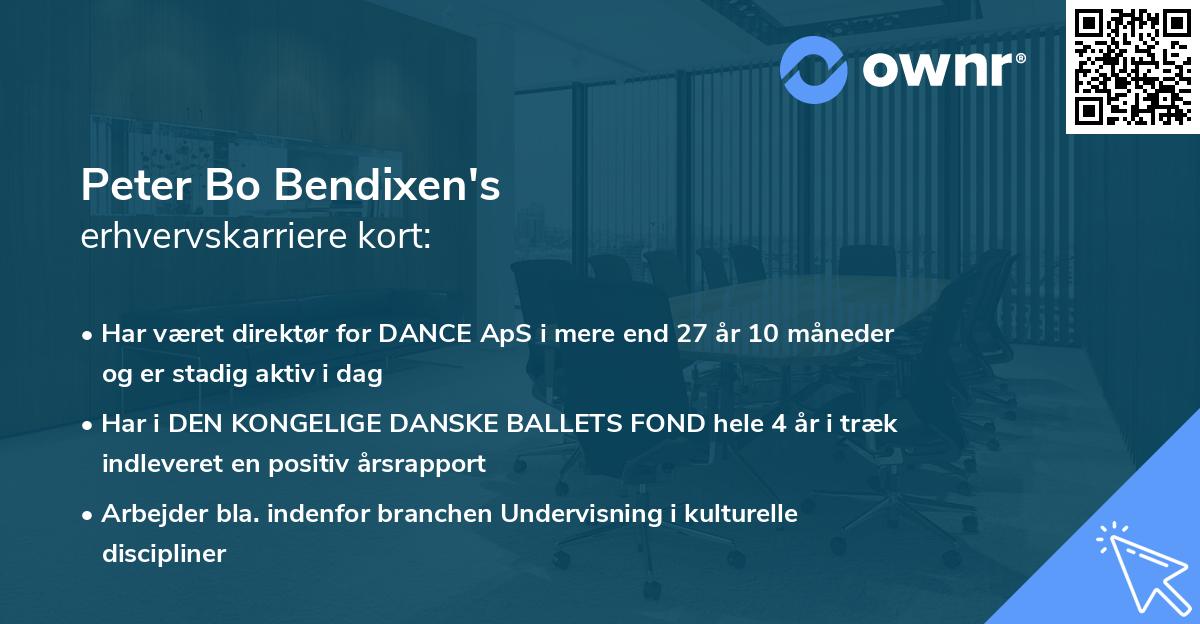 ownr®

Peter Bo Bendixen's
erhvervskarriere kort:

• Har været direktør for DANCE ApS i mere end 27 år 10 måneder og er stadig aktiv i dag

• Har i DEN KONGELIGE DANSKE BALLETS FOND hele 4 år i træk indleveret en positiv årsrapport

• Arbejder bla. indenfor branchen Undervisning i kulturelle discipliner